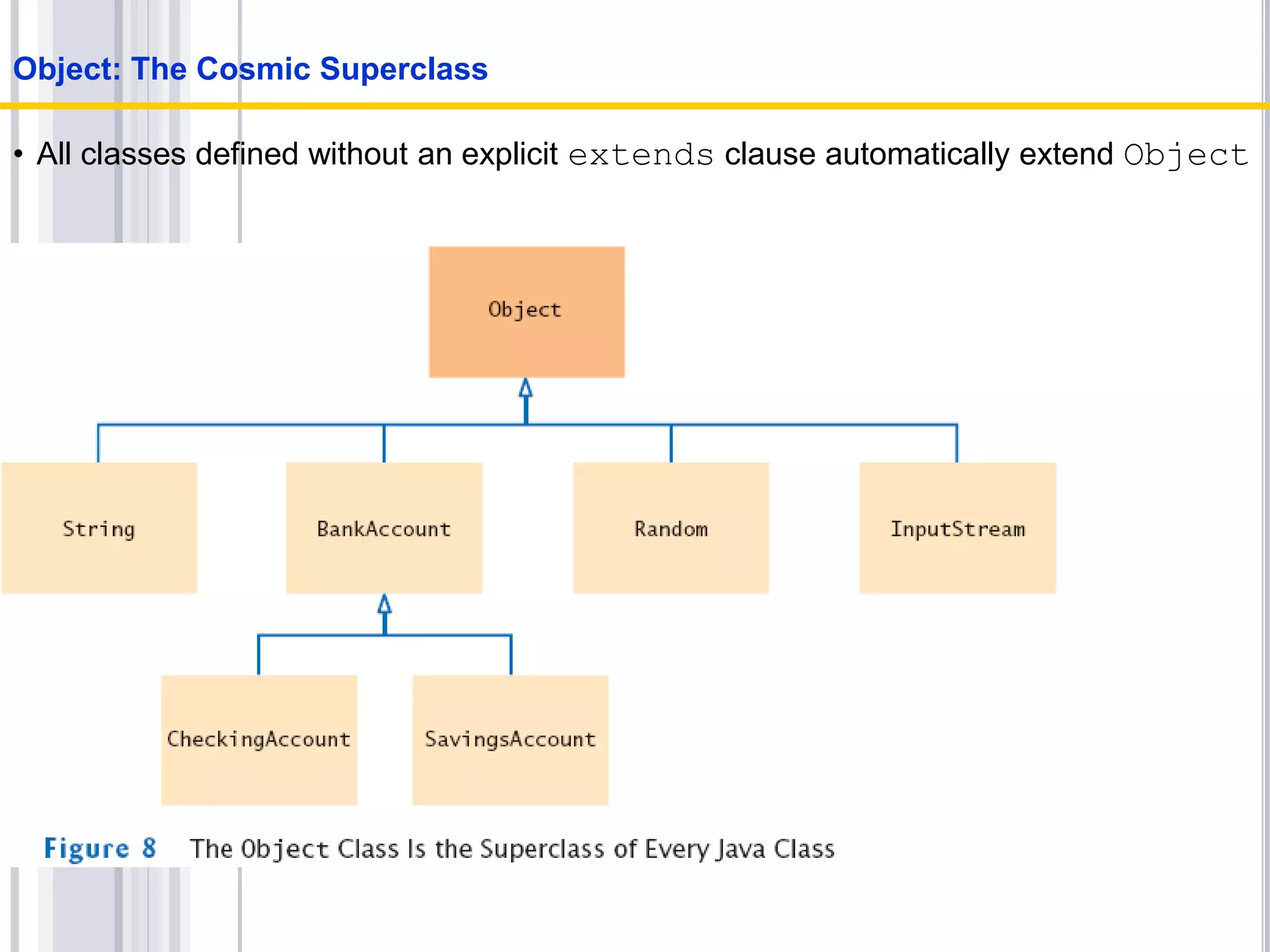 Object: The Cosmic Superclass

• All classes defined without an explicit extends clause automatically extend Object

Object

String

BankAccount

Random

InputStream

CheckingAccount

SavingsAccount

Figure 8 The Object Class Is the Superclass of Every Java Class